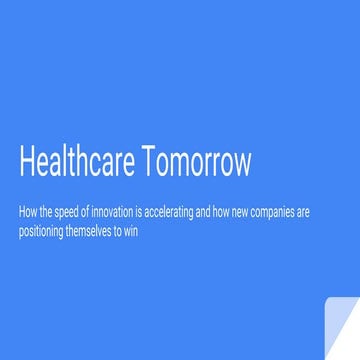 Healthcare Tomorrow

How the speed of innovation is accelerating and how new companies are positioning themselves to win